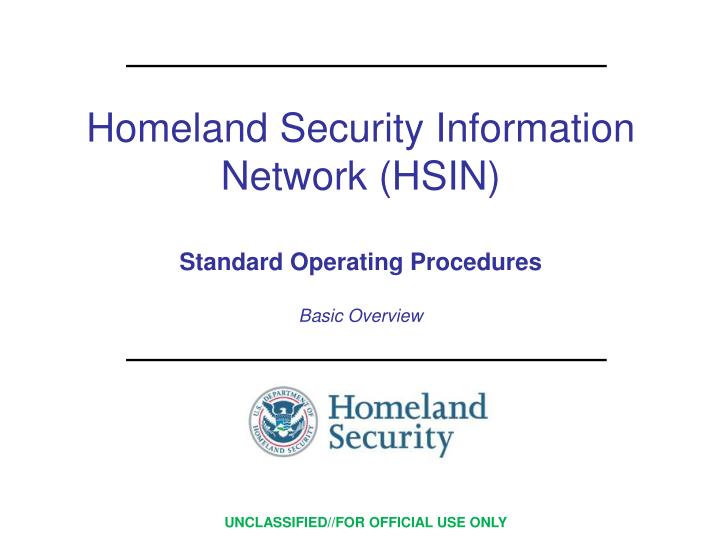 Homeland Security Information Network (HSIN)

Standard Operating Procedures

Basic Overview

U.S. DEPARTMENT OF HOMELAND SECURITY

Homeland Security

UNCLASSIFIED//FOR OFFICIAL USE ONLY